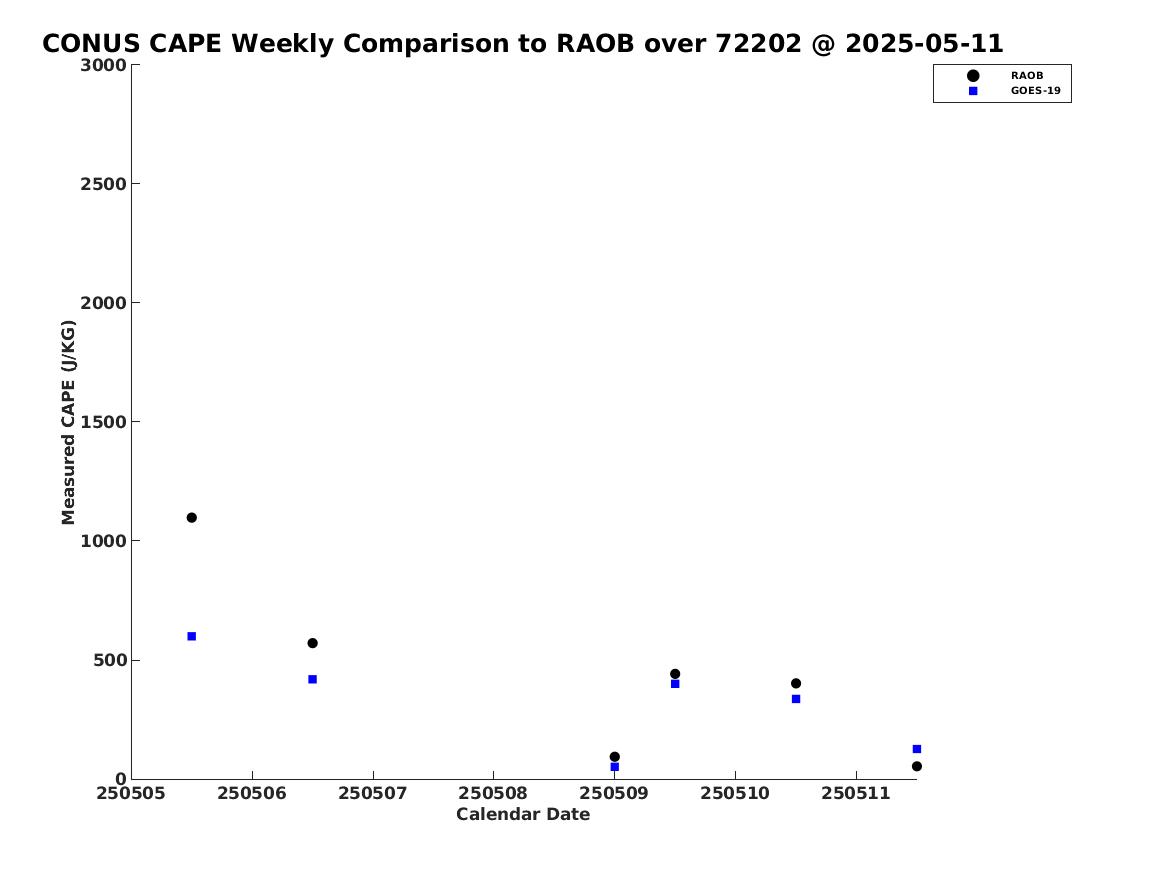 CONUS CAPE Weekly Comparison to RAOB over 72202 @ 2025-05-11

RAOB
GOES-19

Measured CAPE (J/KG)

3000
2500
2000
1500
1000
500
0

250505 250506 250507 250508 250509 250510 250511

Calendar Date